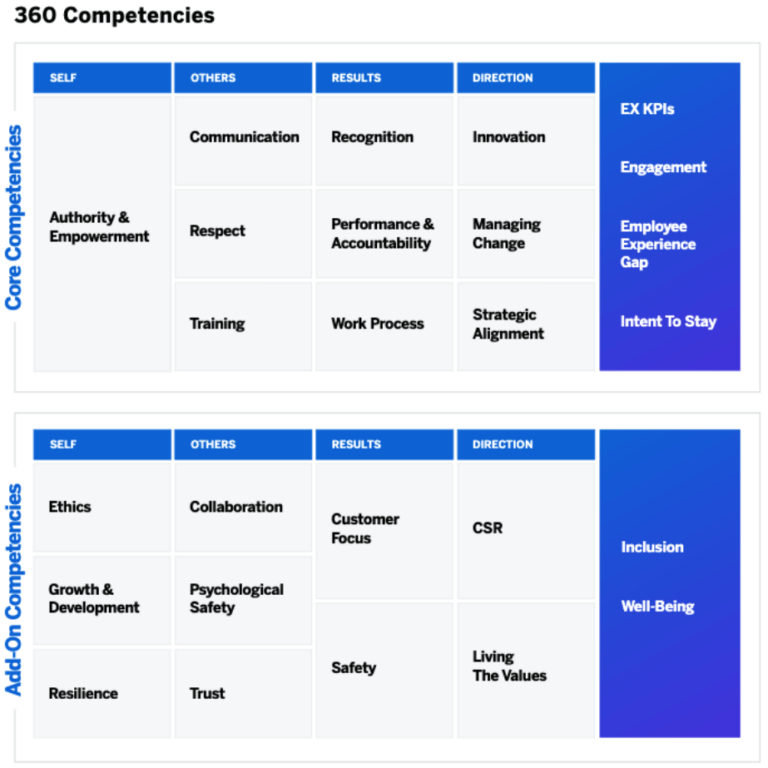 360 Competencies

Core Competencies

| SELF | OTHERS | RESULTS | DIRECTION |
|---|---|---|---|
| Authority & Empowerment | Communication | Recognition | Innovation |
| | Respect | Performance & Accountability | Managing Change |
| | Training | Work Process | Strategic Alignment |

EX KPIs

Engagement

Employee Experience Gap

Intent To Stay

Add-On Competencies

| SELF | OTHERS | RESULTS | DIRECTION |
|---|---|---|---|
| Ethics | Collaboration | Customer Focus | CSR |
| Growth & Development | Psychological Safety | | |
| Resilience | Trust | Safety | Living The Values |

Inclusion

Well-Being